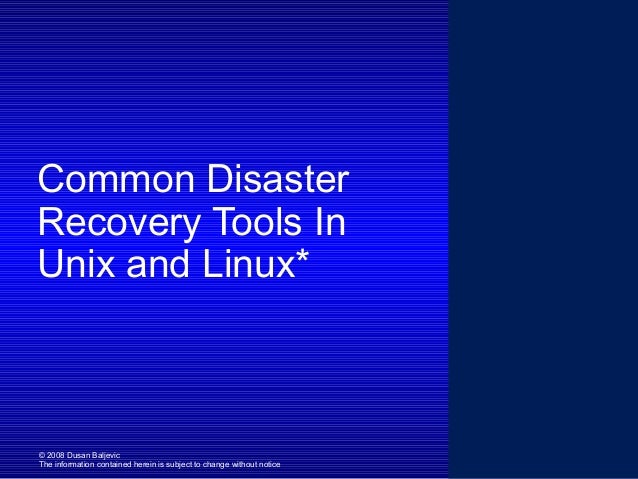 Common Disaster Recovery Tools In Unix and Linux*

© 2008 Dusan Baljevic
The information contained herein is subject to change without notice